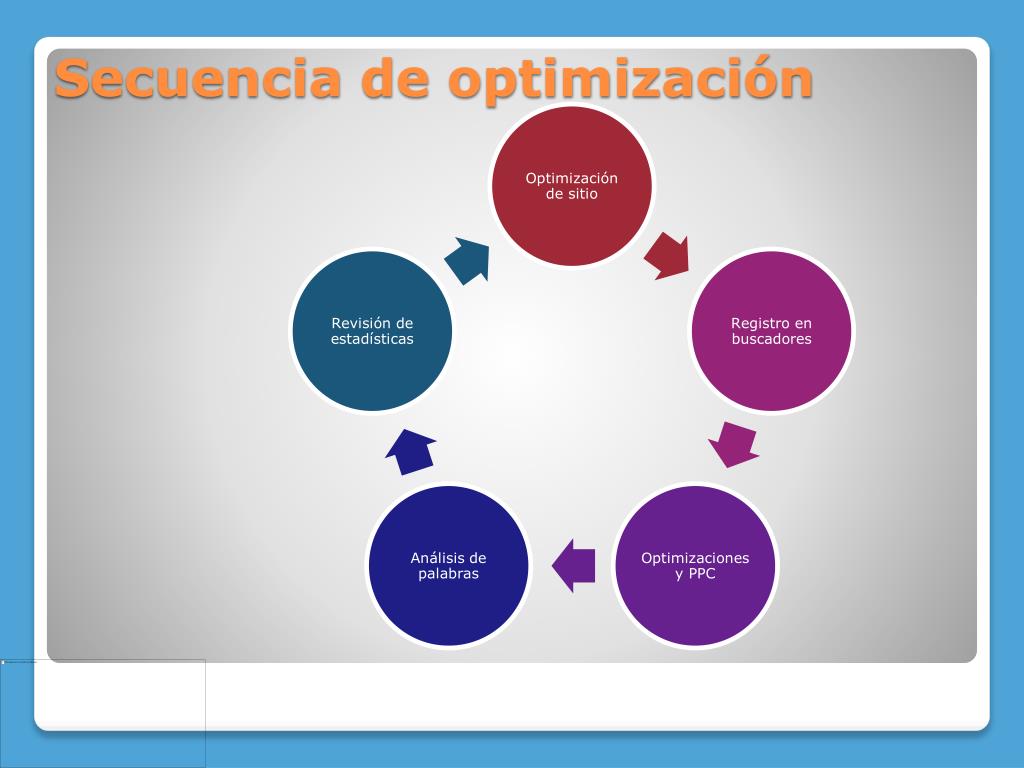 Secuencia de optimización

Optimización de sitio

Registro en buscadores

Optimizaciones y PPC

Análisis de palabras

Revisión de estadísticas